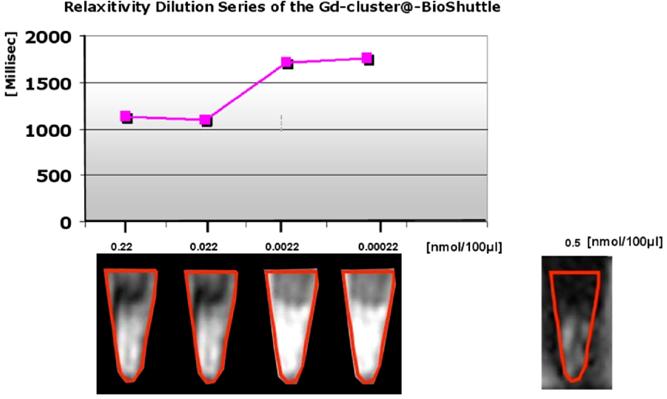 Relaxitivity Dilution Series of the Gd-cluster@-BioShuttle

[Millisec]

2000
1500
1000
500
0

0.22
0.022
0.0022
0.00022
[nmol/100µl]

0.5 [nmol/100µl]